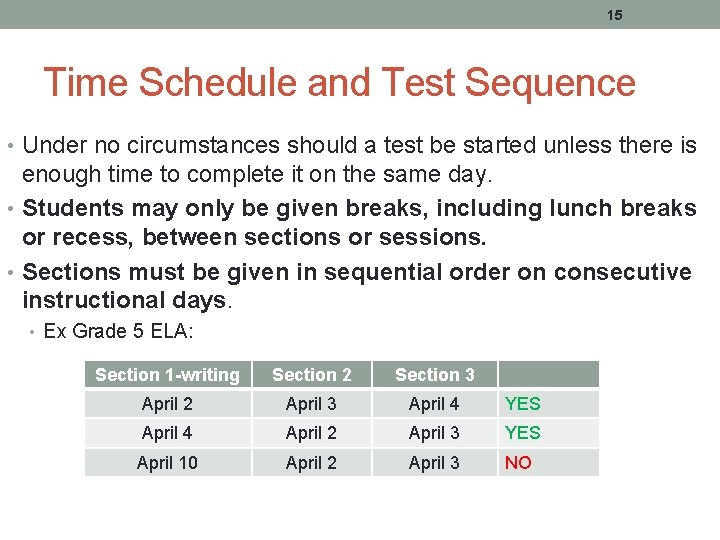 15

Time Schedule and Test Sequence

• Under no circumstances should a test be started unless there is enough time to complete it on the same day.

• Students may only be given breaks, including lunch breaks or recess, between sections or sessions.

• Sections must be given in sequential order on consecutive instructional days.

• Ex Grade 5 ELA:

| Section 1-writing | Section 2 | Section 3 | |
|---|---|---|---|
| April 2 | April 3 | April 4 | YES |
| April 4 | April 2 | April 3 | YES |
| April 10 | April 2 | April 3 | NO |